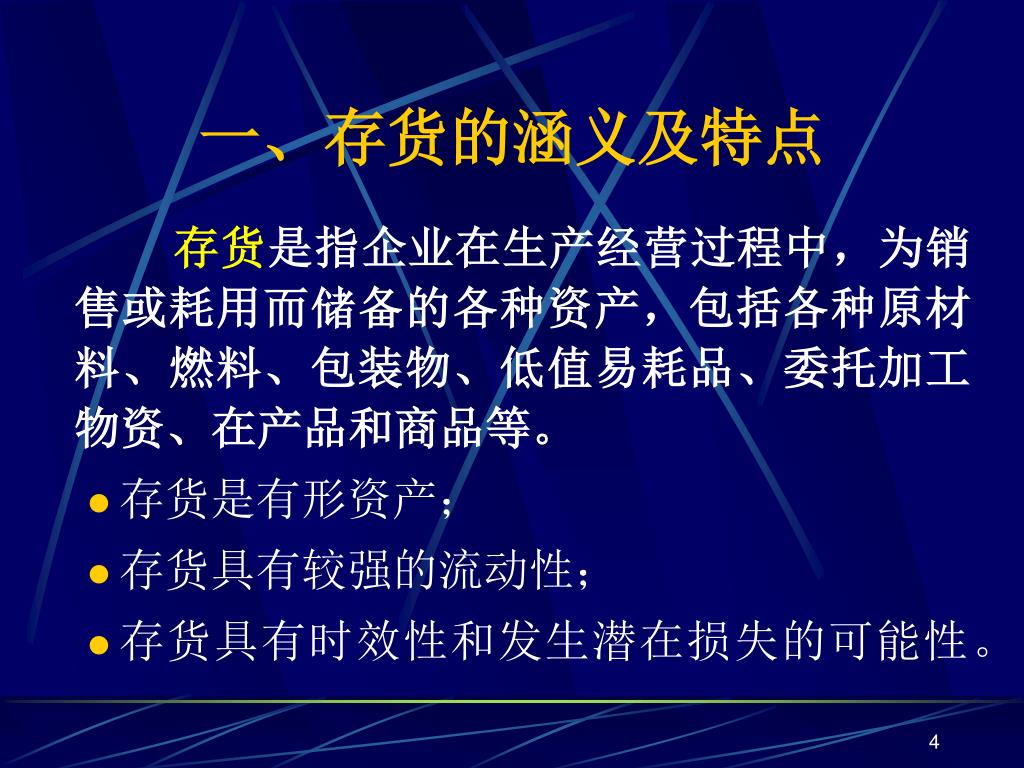 一、存货的涵义及特点

存货是指企业在生产经营过程中，为销售或耗用而储备的各种资产，包括各种原材料、燃料、包装物、低值易耗品、委托加工物资、在产品和商品等。

● 存货是有形资产；

● 存货具有较强的流动性；

● 存货具有时效性和发生潜在损失的可能性。

4